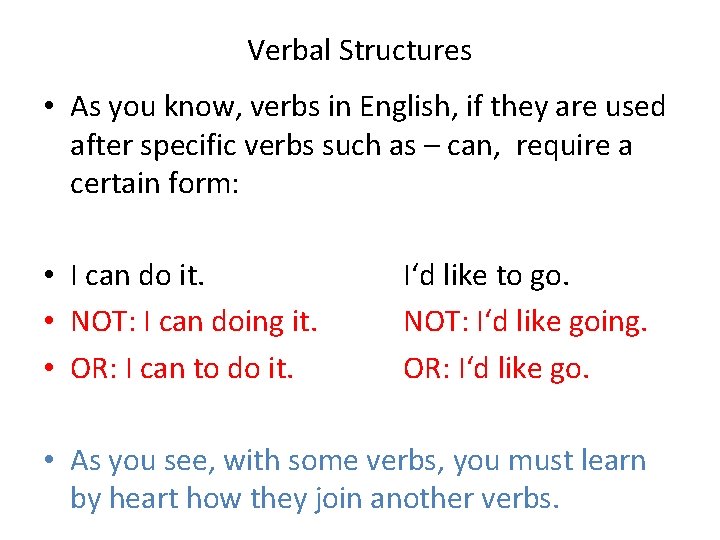 Verbal Structures

• As you know, verbs in English, if they are used after specific verbs such as – can, require a certain form:

• I can do it.
• NOT: I can doing it.
• OR: I can to do it.

I‘d like to go.
NOT: I‘d like going.
OR: I‘d like go.

• As you see, with some verbs, you must learn by heart how they join another verbs.